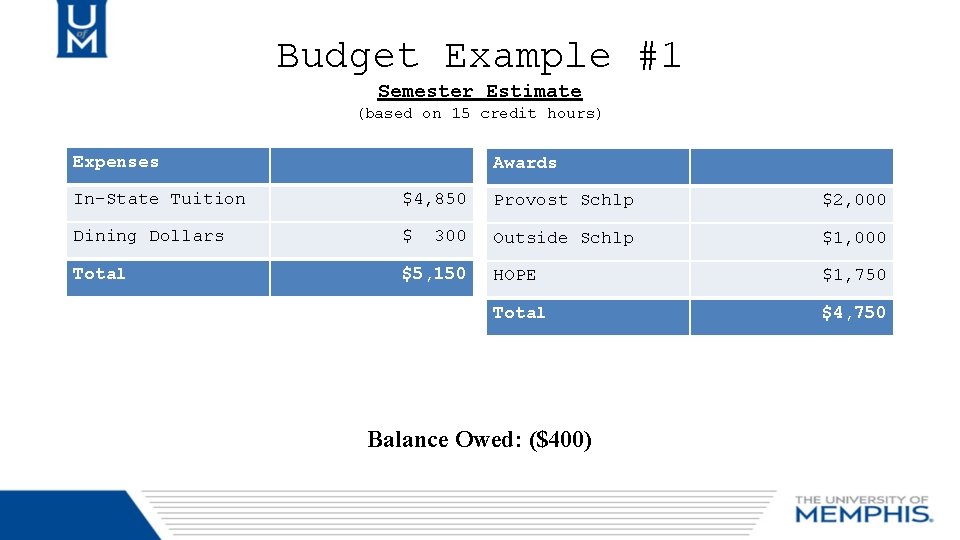 U of M

Budget Example #1

Semester Estimate

(based on 15 credit hours)

| Expenses | |
|---|---|
| In-State Tuition | \$4,850 |
| Dining Dollars | \$ 300 |
| Total | \$5,150 |

| Awards | |
|---|---|
| Provost Schlp | \$2,000 |
| Outside Schlp | \$1,000 |
| HOPE | \$1,750 |
| Total | \$4,750 |

Balance Owed: (\$400)

THE UNIVERSITY OF MEMPHIS.